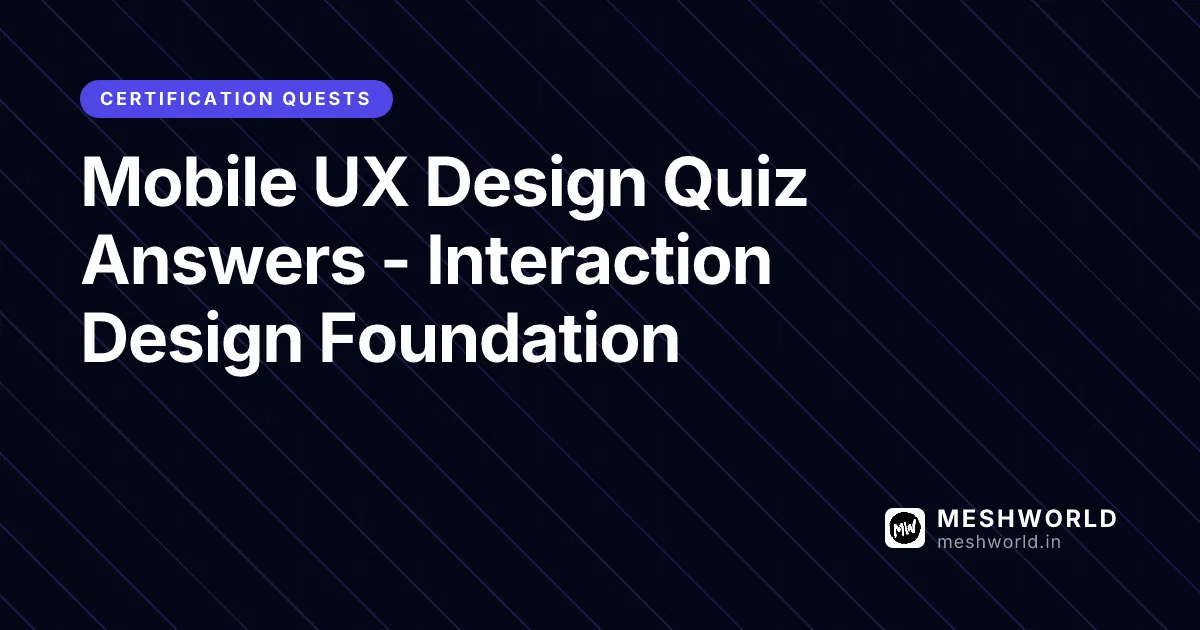 CERTIFICATION QUESTS

Mobile UX Design Quiz Answers - Interaction Design Foundation

MW
MESHWORLD
meshworld.in